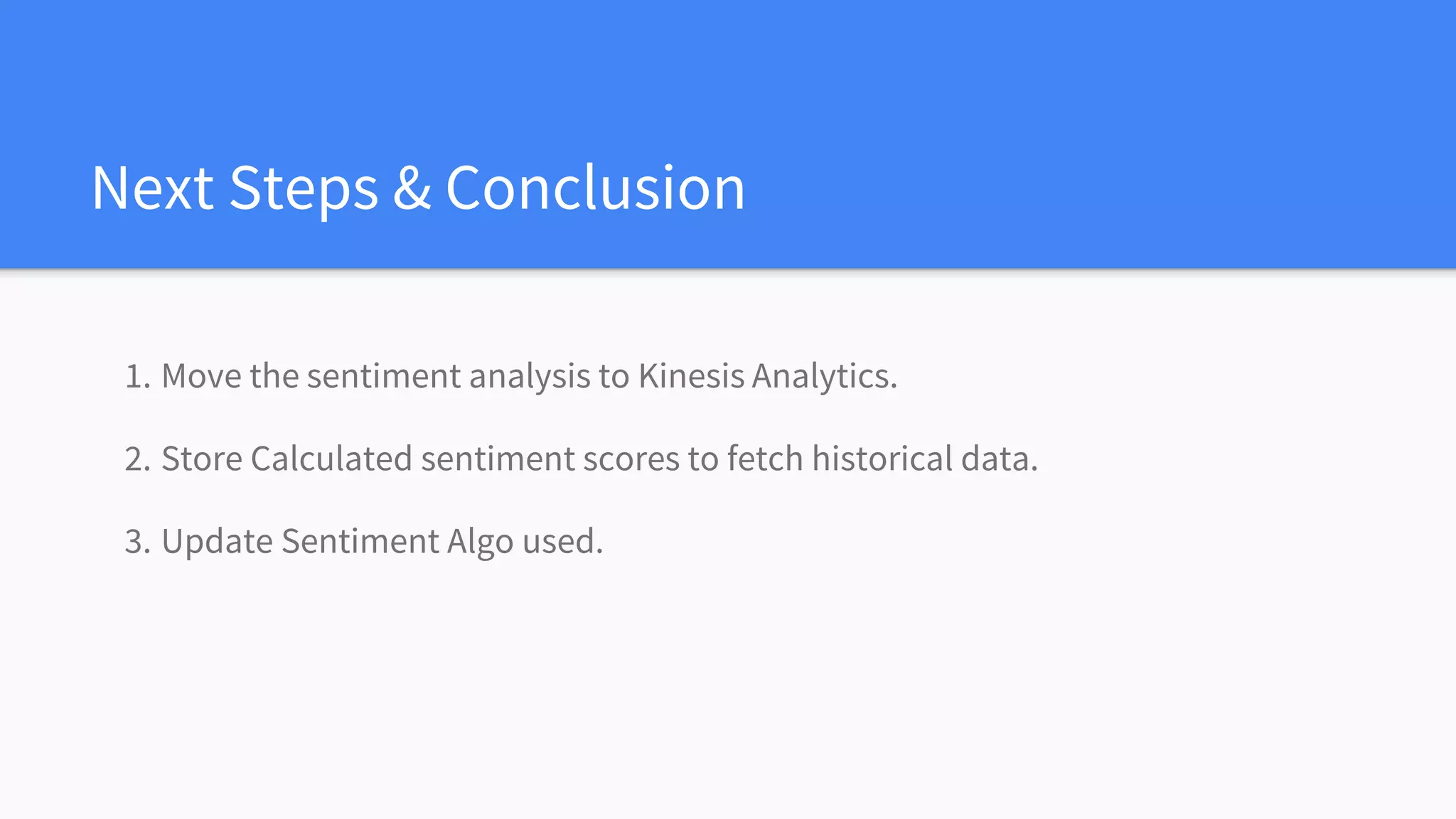 Next Steps & Conclusion

1. Move the sentiment analysis to Kinesis Analytics.

2. Store Calculated sentiment scores to fetch historical data.

3. Update Sentiment Algo used.